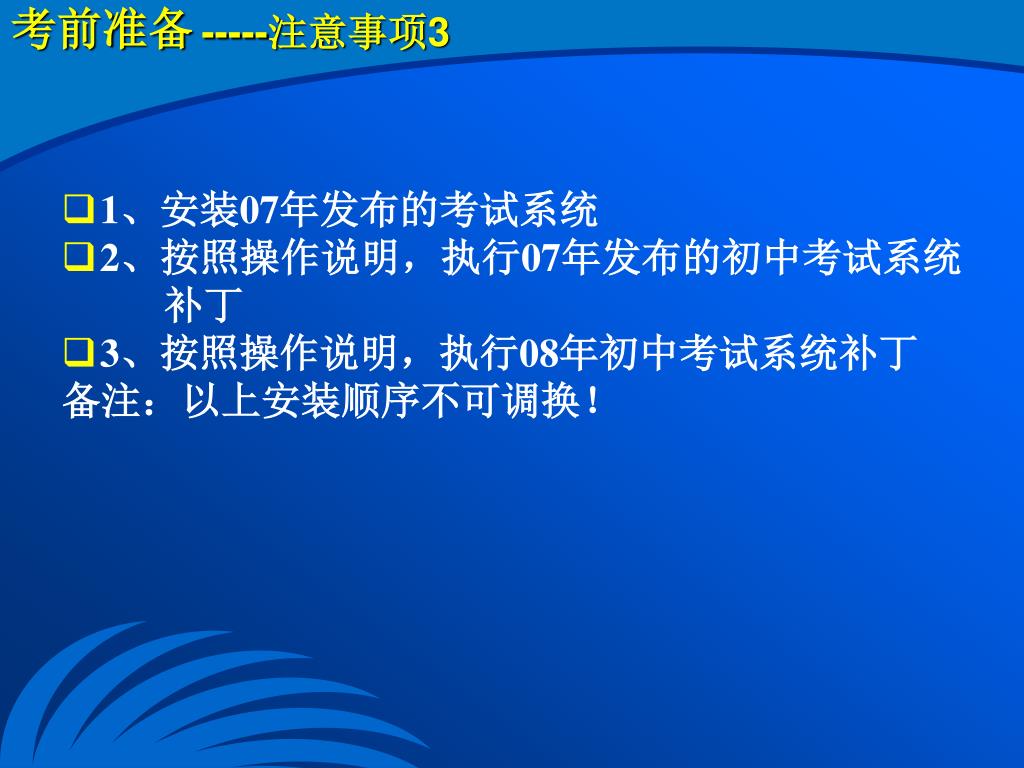 考前准备 -----注意事项3

❑1、安装07年发布的考试系统
❑2、按照操作说明，执行07年发布的初中考试系统补丁
❑3、按照操作说明，执行08年初中考试系统补丁
备注：以上安装顺序不可调换！